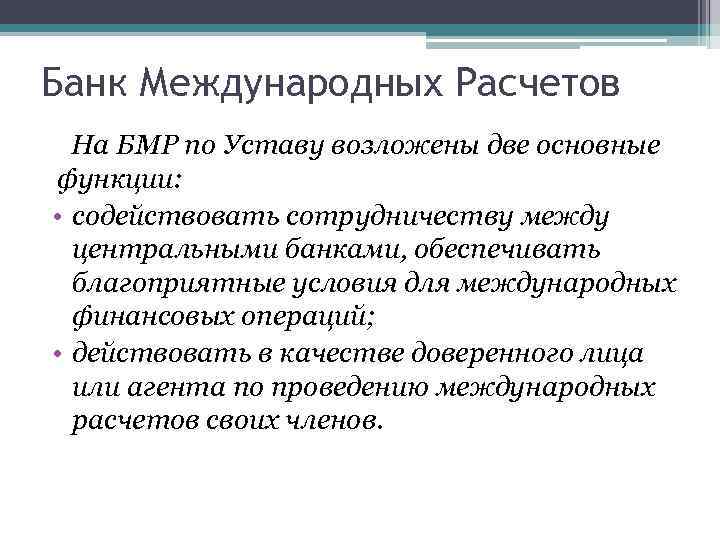 Банк Международных Расчетов

На БМР по Уставу возложены две основные функции:

• содействовать сотрудничеству между центральными банками, обеспечивать благоприятные условия для международных финансовых операций;
• действовать в качестве доверенного лица или агента по проведению международных расчетов своих членов.